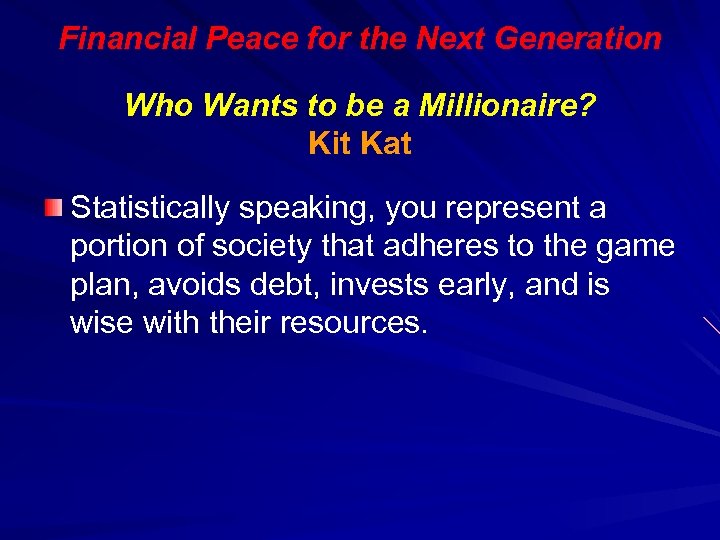 Financial Peace for the Next Generation

Who Wants to be a Millionaire?
Kit Kat

Statistically speaking, you represent a portion of society that adheres to the game plan, avoids debt, invests early, and is wise with their resources.